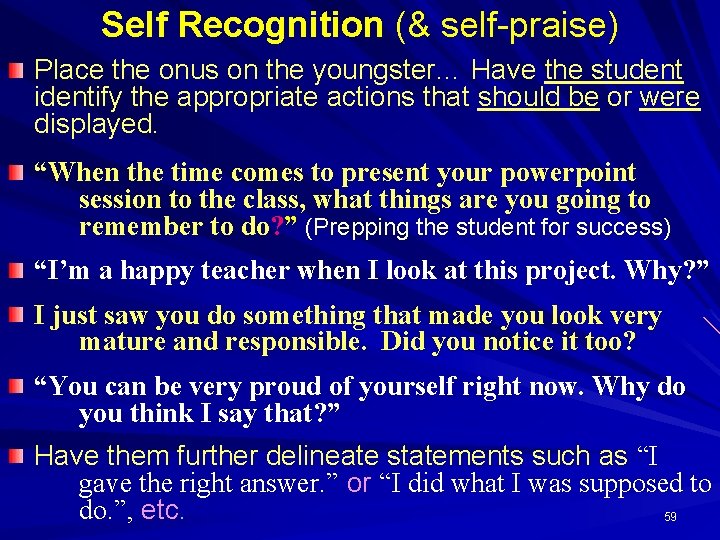 Self Recognition (& self-praise)

Place the onus on the youngster… Have the student identify the appropriate actions that should be or were displayed.

“When the time comes to present your powerpoint session to the class, what things are you going to remember to do?” (Prepping the student for success)

“I’m a happy teacher when I look at this project. Why?”

I just saw you do something that made you look very mature and responsible. Did you notice it too?

“You can be very proud of yourself right now. Why do you think I say that?”

Have them further delineate statements such as “I gave the right answer.” or “I did what I was supposed to do.”, etc.

59